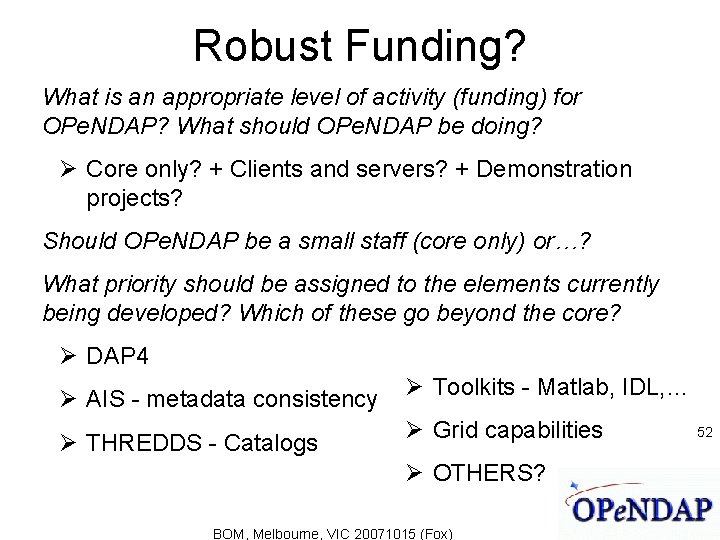 Robust Funding?

What is an appropriate level of activity (funding) for OPeNDAP? What should OPeNDAP be doing?

➢ Core only? + Clients and servers? + Demonstration projects?

Should OPeNDAP be a small staff (core only) or…?

What priority should be assigned to the elements currently being developed? Which of these go beyond the core?

➢ DAP4

➢ AIS - metadata consistency

➢ THREDDS - Catalogs

➢ Toolkits - Matlab, IDL,…

➢ Grid capabilities

➢ OTHERS?

52

OPeNDAP

BOM, Melbourne, VIC 20071015 (Fox)